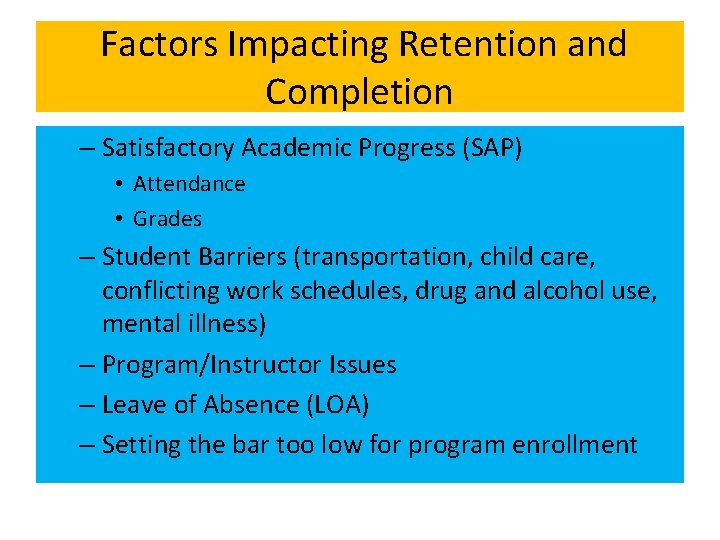 Factors Impacting Retention and Completion

– Satisfactory Academic Progress (SAP)
• Attendance
• Grades
– Student Barriers (transportation, child care, conflicting work schedules, drug and alcohol use, mental illness)
– Program/Instructor Issues
– Leave of Absence (LOA)
– Setting the bar too low for program enrollment